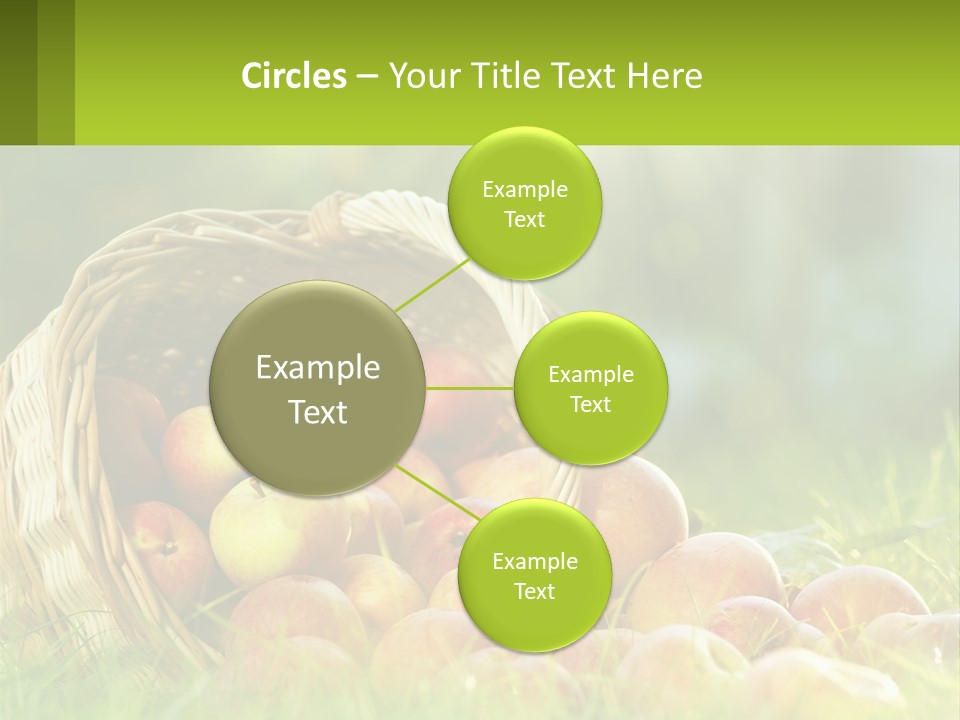 Circles – Your Title Text Here

Example Text

Example Text

Example Text

Example Text